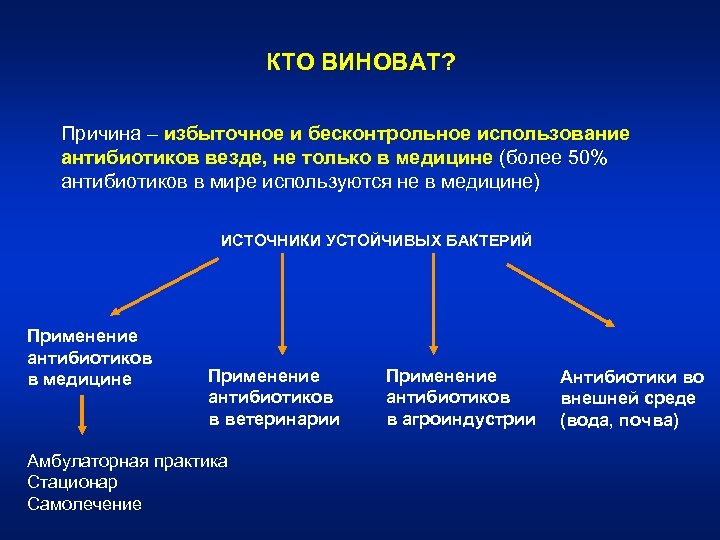 КТО ВИНОВАТ?

Причина – избыточное и бесконтрольное использование антибиотиков везде, не только в медицине (более 50% антибиотиков в мире используются не в медицине)

ИСТОЧНИКИ УСТОЙЧИВЫХ БАКТЕРИЙ

Применение антибиотиков в медицине

Применение антибиотиков в ветеринарии

Применение антибиотиков в агроиндустрии

Антибиотики во внешней среде (вода, почва)

Амбулаторная практика
Стационар
Самолечение